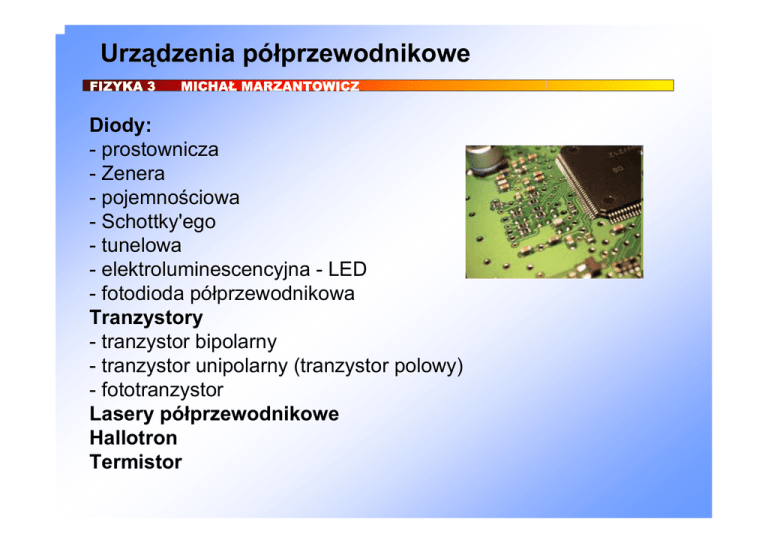 Urządzenia półprzewodnikowe

FIZYKA 3 MICHAŁ MARZANTOWICZ

Diody:
- prostownicza
- Zenera
- pojemnościowa
- Schottky'ego
- tunelowa
- elektroluminescencyjna - LED
- fotodioda półprzewodnikowa
Tranzystory
- tranzystor bipolarny
- tranzystor unipolarny (tranzystor polowy)
- fototranzystor
Lasery półprzewodnikowe
Hallotron
Termistor